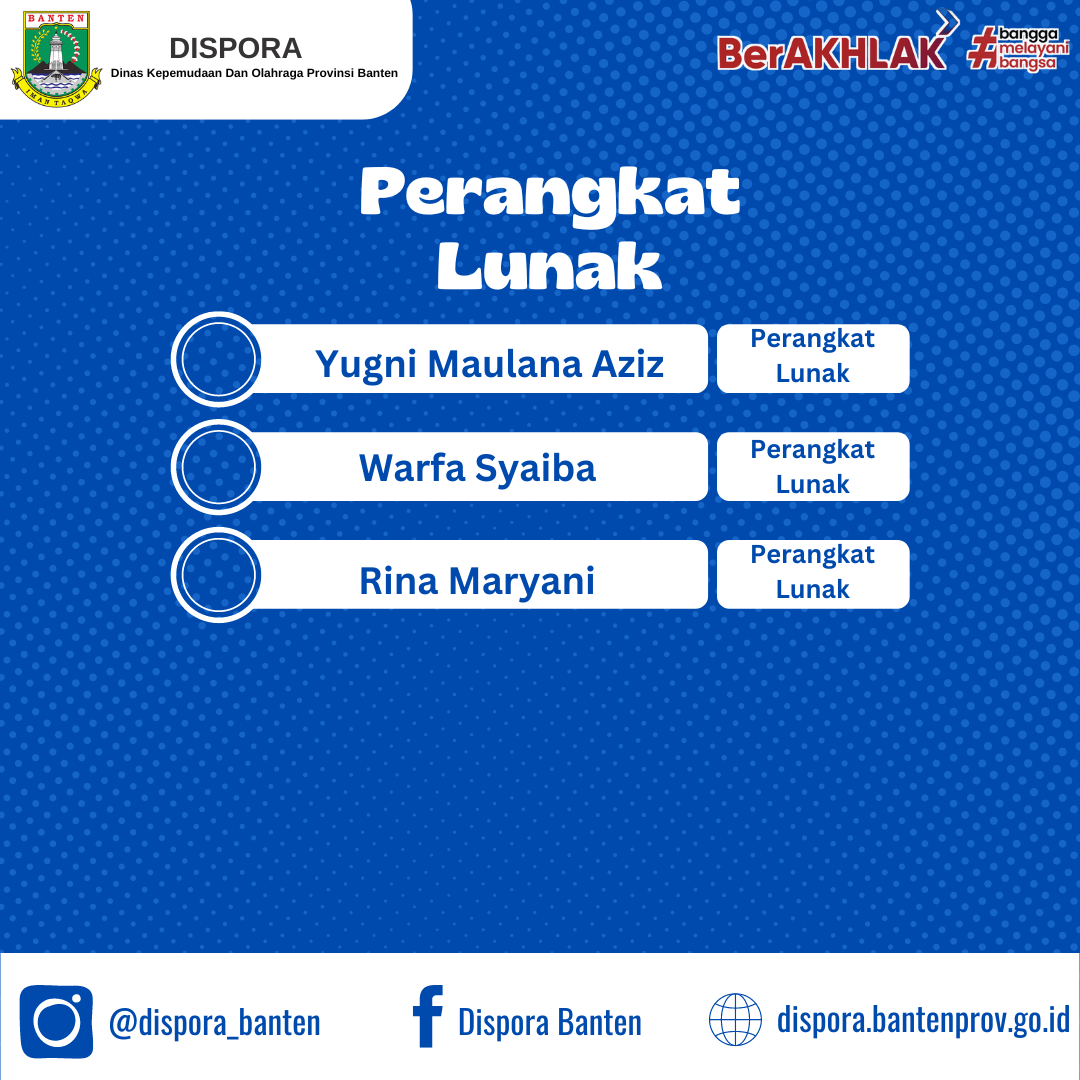 BANTEN
IMAN TAQWA

DISPORA
Dinas Kepemudaan Dan Olahraga Provinsi Banten

BerAKHLAK #bangga melayani bangsa

Perangkat Lunak

Yugni Maulana Aziz
Perangkat Lunak

Warfa Syaiba
Perangkat Lunak

Rina Maryani
Perangkat Lunak

@dispora_banten
Dispora Banten
dispora.bantenprov.go.id